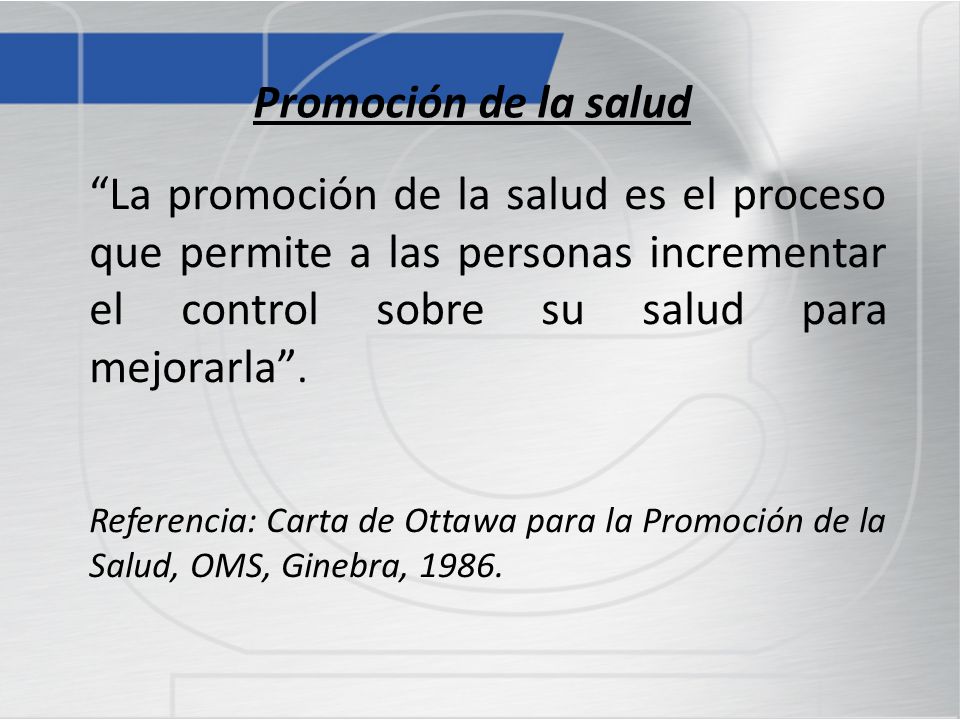 Promoción de la salud

“La promoción de la salud es el proceso que permite a las personas incrementar el control sobre su salud para mejorarla”.

Referencia: Carta de Ottawa para la Promoción de la Salud, OMS, Ginebra, 1986.